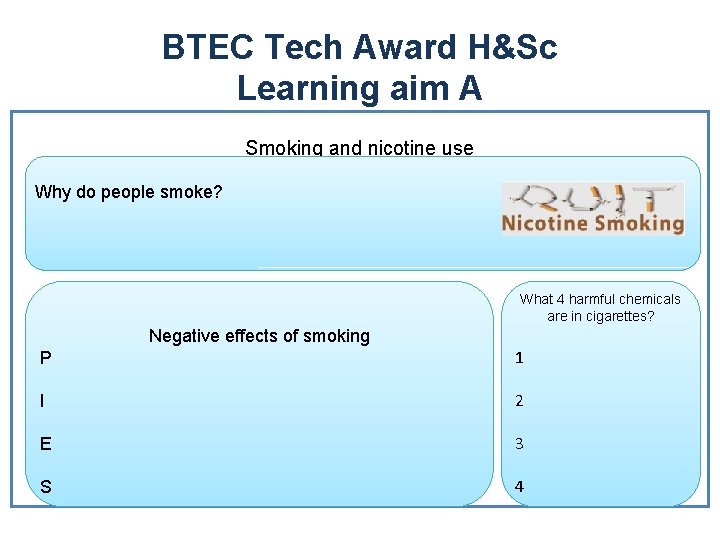 BTEC Tech Award H&Sc
Learning aim A

Smoking and nicotine use

Why do people smoke?

QUIT
Nicotine Smoking

Negative effects of smoking

P

I

E

S

What 4 harmful chemicals are in cigarettes?

1

2

3

4